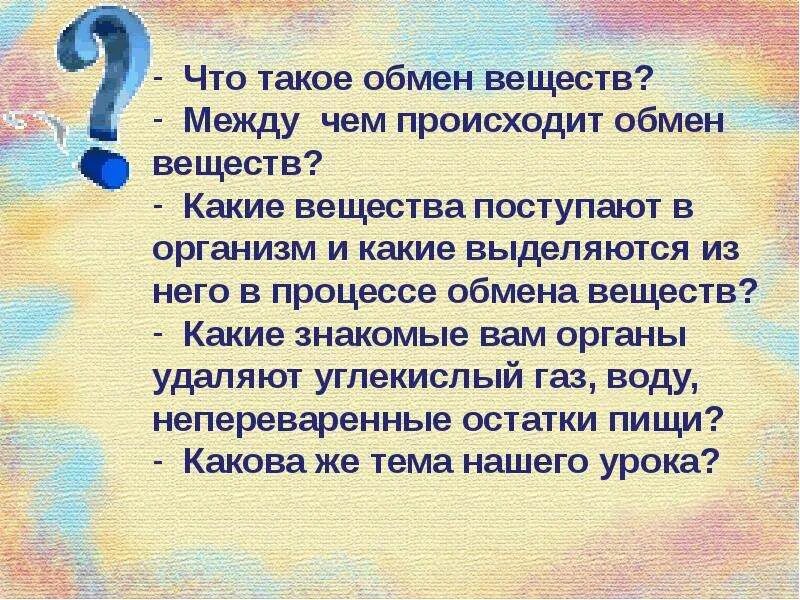 - Что такое обмен веществ?
- Между чем происходит обмен веществ?
- Какие вещества поступают в организм и какие выделяются из него в процессе обмена веществ?
- Какие знакомые вам органы удаляют углекислый газ, воду, непереваренные остатки пищи?
- Какова же тема нашего урока?